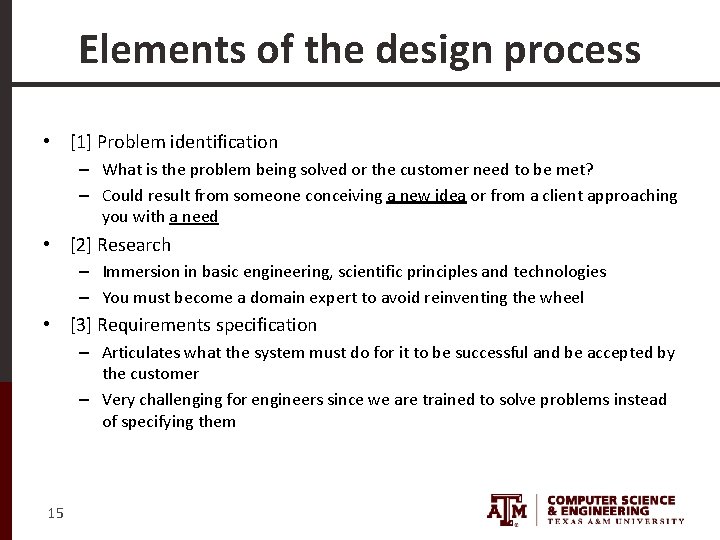 Elements of the design process

• [1] Problem identification
– What is the problem being solved or the customer need to be met?
– Could result from someone conceiving a new idea or from a client approaching you with a need

• [2] Research
– Immersion in basic engineering, scientific principles and technologies
– You must become a domain expert to avoid reinventing the wheel

• [3] Requirements specification
– Articulates what the system must do for it to be successful and be accepted by the customer
– Very challenging for engineers since we are trained to solve problems instead of specifying them

15

ATM
COMPUTER SCIENCE & ENGINEERING
TEXAS A&M UNIVERSITY